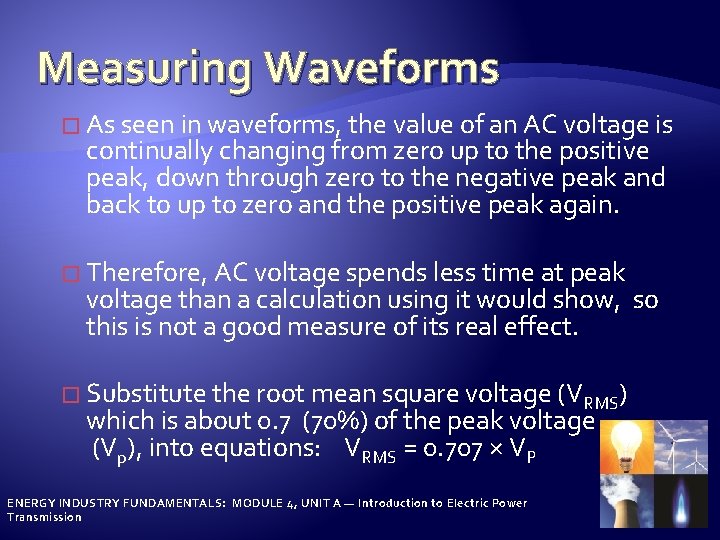 Measuring Waveforms

As seen in waveforms, the value of an AC voltage is continually changing from zero up to the positive peak, down through zero to the negative peak and back to up to zero and the positive peak again.

Therefore, AC voltage spends less time at peak voltage than a calculation using it would show, so this is not a good measure of its real effect.

Substitute the root mean square voltage ($V_{RMS}$) which is about 0.7 (70%) of the peak voltage ($V_P$), into equations: $V_{RMS} = 0.707 \times V_P$

ENERGY INDUSTRY FUNDAMENTALS: MODULE 4, UNIT A — Introduction to Electric Power Transmission